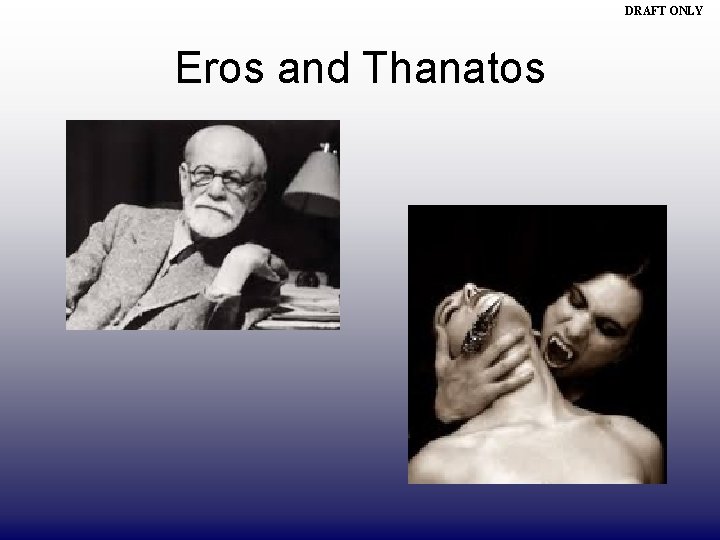 DRAFT ONLY

Eros and Thanatos